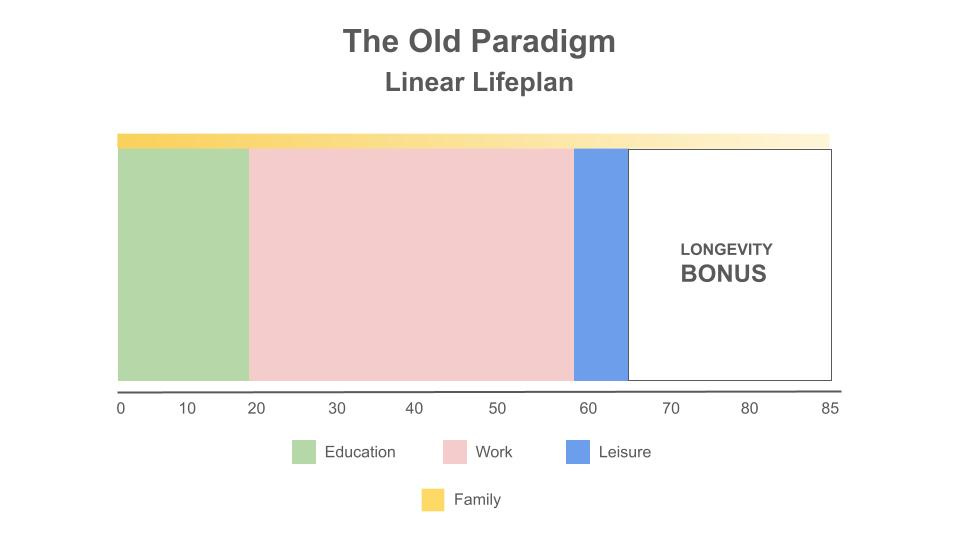 The Old Paradigm
Linear Lifeplan

LONGEVITY
BONUS

0 10 20 30 40 50 60 70 80 85

Education Work Leisure

Family